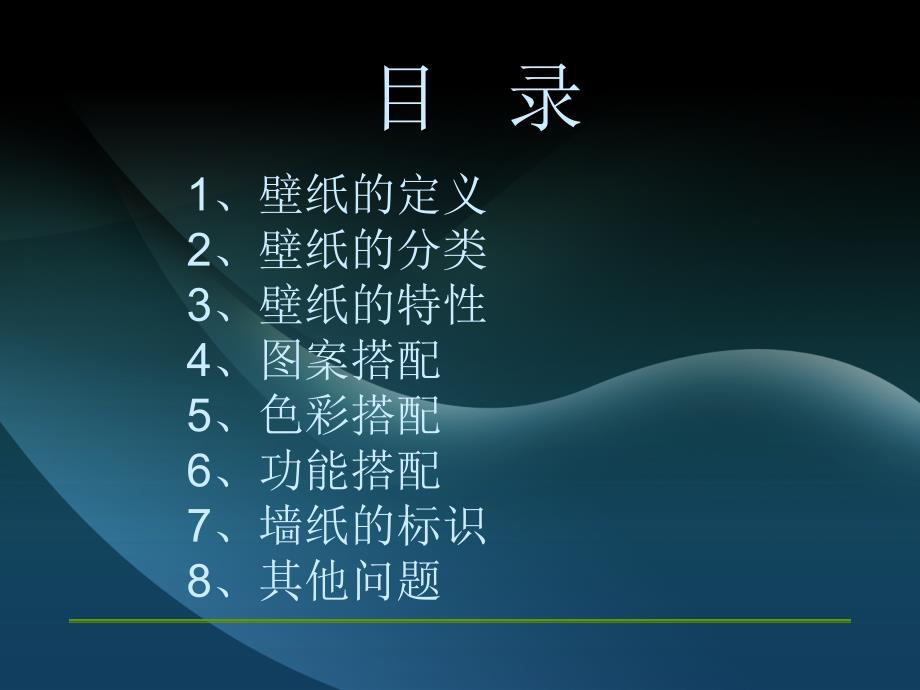 目　录

1、壁纸的定义
2、壁纸的分类
3、壁纸的特性
4、图案搭配
5、色彩搭配
6、功能搭配
7、墙纸的标识
8、其他问题